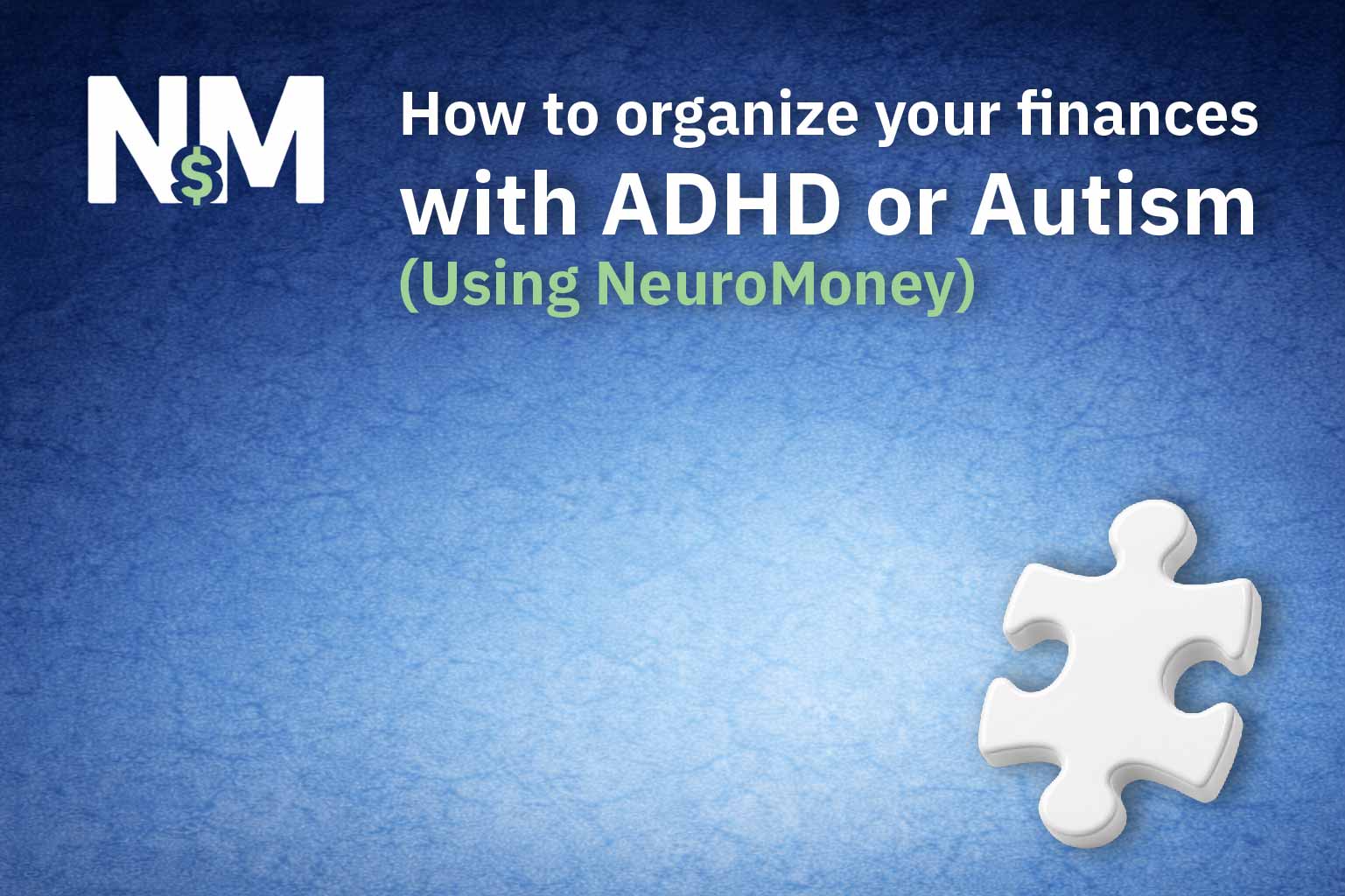 N$M

How to organize your finances with ADHD or Autism (Using NeuroMoney)